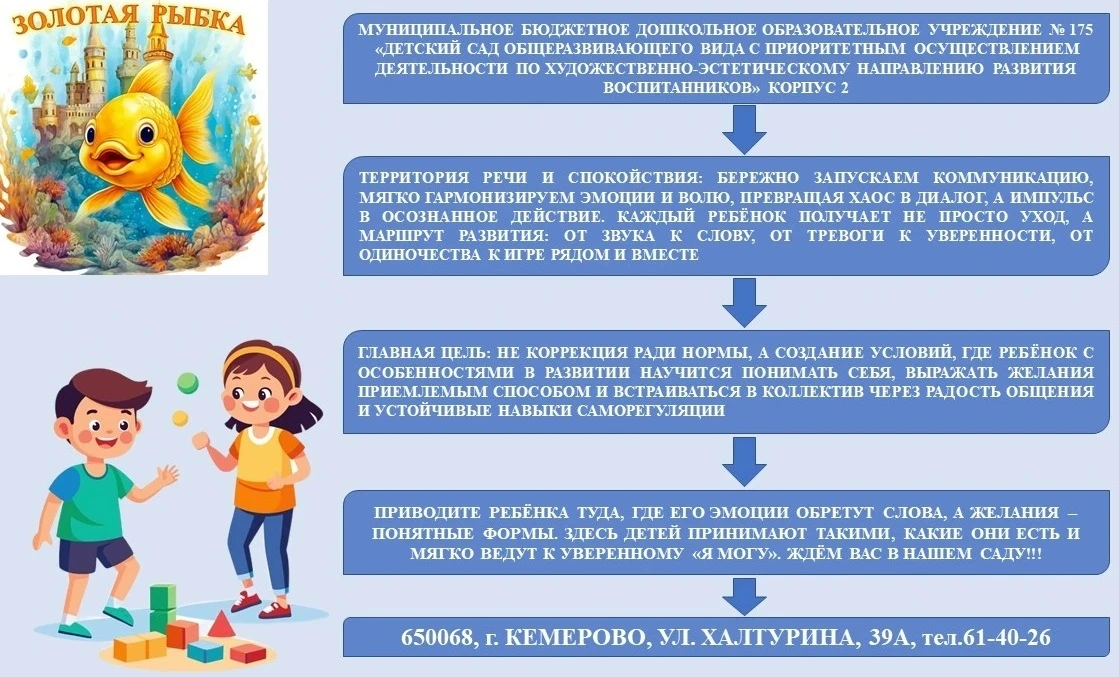 ЗОЛОТАЯ РЫБКА

МУНИЦИПАЛЬНОЕ БЮДЖЕТНОЕ ДОШКОЛЬНОЕ ОБРАЗОВАТЕЛЬНОЕ УЧРЕЖДЕНИЕ № 175 «ДЕТСКИЙ САД ОБЩЕРАЗВИВАЮЩЕГО ВИДА С ПРИОРИТЕТНЫМ ОСУЩЕСТВЛЕНИЕМ ДЕЯТЕЛЬНОСТИ ПО ХУДОЖЕСТВЕННО-ЭСТЕТИЧЕСКОМУ НАПРАВЛЕНИЮ РАЗВИТИЯ ВОСПИТАННИКОВ» КОРПУС 2

ТЕРРИТОРИЯ РЕЧИ И СПОКОЙСТВИЯ: БЕРЕЖНО ЗАПУСКАЕМ КОММУНИКАЦИЮ, МЯГКО ГАРМОНИЗИРУЕМ ЭМОЦИИ И ВОЛЮ, ПРЕВРАЩАЯ ХАОС В ДИАЛОГ, А ИМПУЛЬС В ОСОЗНАННОЕ ДЕЙСТВИЕ. КАЖДЫЙ РЕБЁНОК ПОЛУЧАЕТ НЕ ПРОСТО УХОД, А МАРШРУТ РАЗВИТИЯ: ОТ ЗВУКА К СЛОВУ, ОТ ТРЕВОГИ К УВЕРЕННОСТИ, ОТ ОДИНОЧЕСТВА К ИГРЕ РЯДОМ И ВМЕСТЕ

ГЛАВНАЯ ЦЕЛЬ: НЕ КОРРЕКЦИЯ РАДИ НОРМЫ, А СОЗДАНИЕ УСЛОВИЙ, ГДЕ РЕБЁНОК С ОСОБЕННОСТЯМИ В РАЗВИТИИ НАУЧИТСЯ ПОНИМАТЬ СЕБЯ, ВЫРАЖАТЬ ЖЕЛАНИЯ ПРИЕМЛЕМЫМ СПОСОБОМ И ВСТРАИВАТЬСЯ В КОЛЛЕКТИВ ЧЕРЕЗ РАДОСТЬ ОБЩЕНИЯ И УСТОЙЧИВЫЕ НАВЫКИ САМОРЕГУЛЯЦИИ

ПРИВОДИТЕ РЕБЁНКА ТУДА, ГДЕ ЕГО ЭМОЦИИ ОБРЕТУТ СЛОВА, А ЖЕЛАНИЯ – ПОНЯТНЫЕ ФОРМЫ. ЗДЕСЬ ДЕТЕЙ ПРИНИМАЮТ ТАКИМИ, КАКИЕ ОНИ ЕСТЬ И МЯГКО ВЕДУТ К УВЕРЕННОМУ «Я МОГУ». ЖДЁМ ВАС В НАШЕМ САДУ!!!

650068, г. КЕМЕРОВО, УЛ. ХАЛТУРИНА, 39А, тел.61-40-26